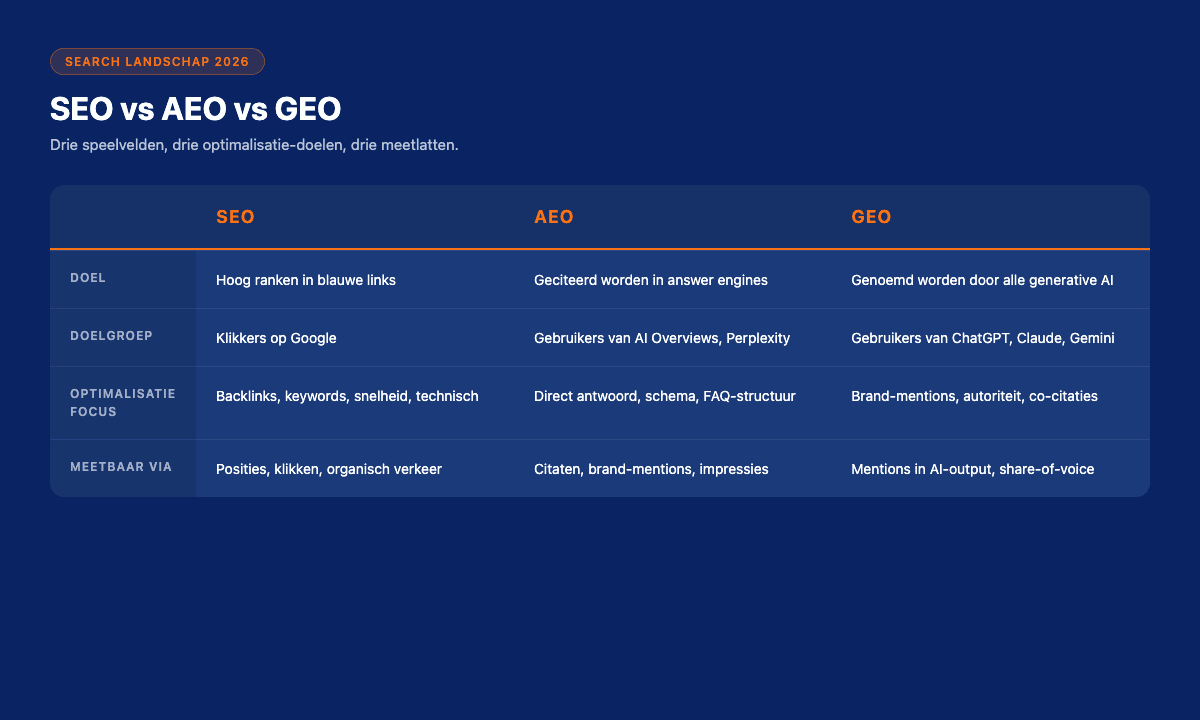 SEARCH LANDSCHAP 2026

SEO vs AEO vs GEO

Drie speelvelden, drie optimalisatie-doelen, drie meetlatten.

| | SEO | AEO | GEO |
|---|---|---|---|
| DOEL | Hoog ranken in blauwe links | Geciteerd worden in answer engines | Genoemd worden door alle generative AI |
| DOELGROEP | Klikkers op Google | Gebruikers van AI Overviews, Perplexity | Gebruikers van ChatGPT, Claude, Gemini |
| OPTIMALISATIE FOCUS | Backlinks, keywords, snelheid, technisch | Direct antwoord, schema, FAQ-structuur | Brand-mentions, autoriteit, co-citaties |
| MEETBAAR VIA | Posities, klikken, organisch verkeer | Citaten, brand-mentions, impressies | Mentions in AI-output, share-of-voice |